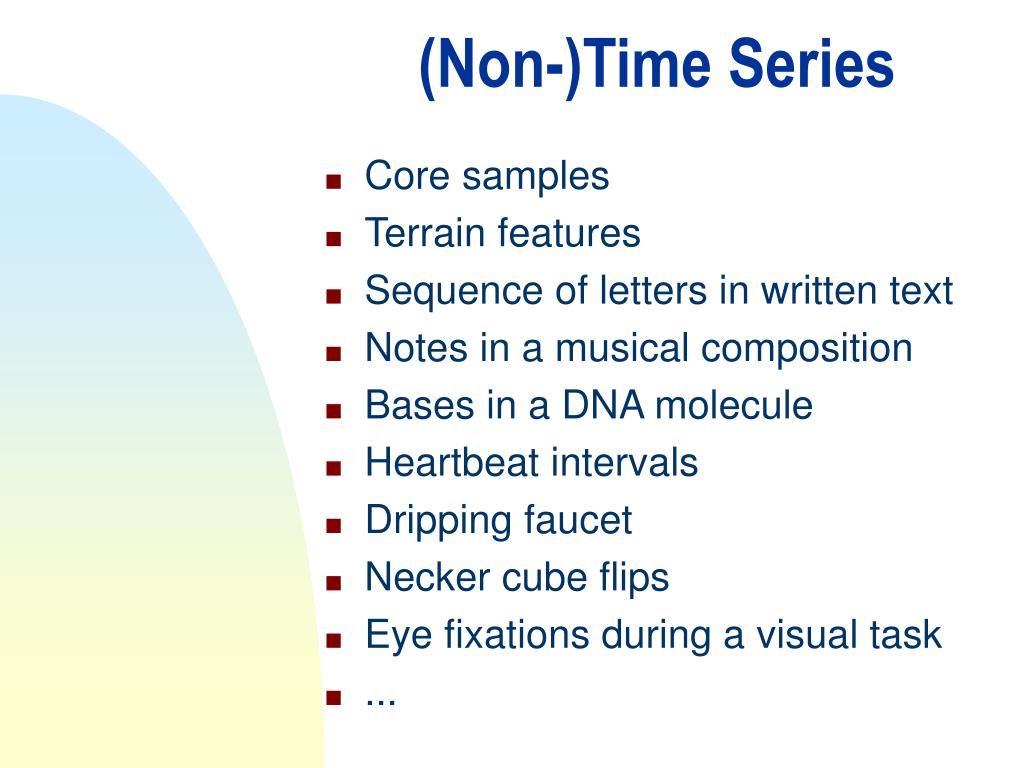 (Non-)Time Series

- Core samples
- Terrain features
- Sequence of letters in written text
- Notes in a musical composition
- Bases in a DNA molecule
- Heartbeat intervals
- Dripping faucet
- Necker cube flips
- Eye fixations during a visual task
- ...